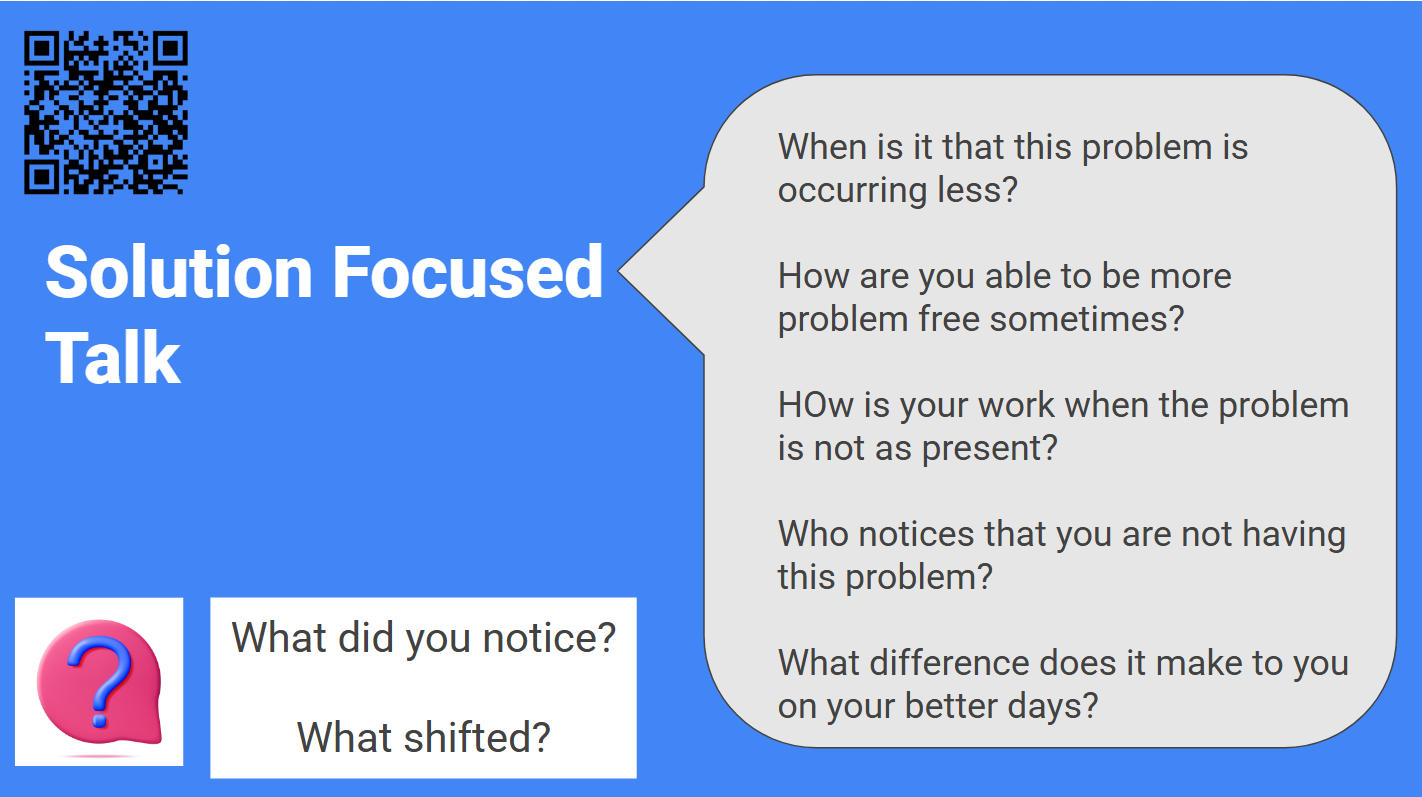 Solution Focused Talk

When is it that this problem is occurring less?

How are you able to be more problem free sometimes?

HOw is your work when the problem is not as present?

Who notices that you are not having this problem?

What difference does it make to you on your better days?

?

What did you notice?

What shifted?